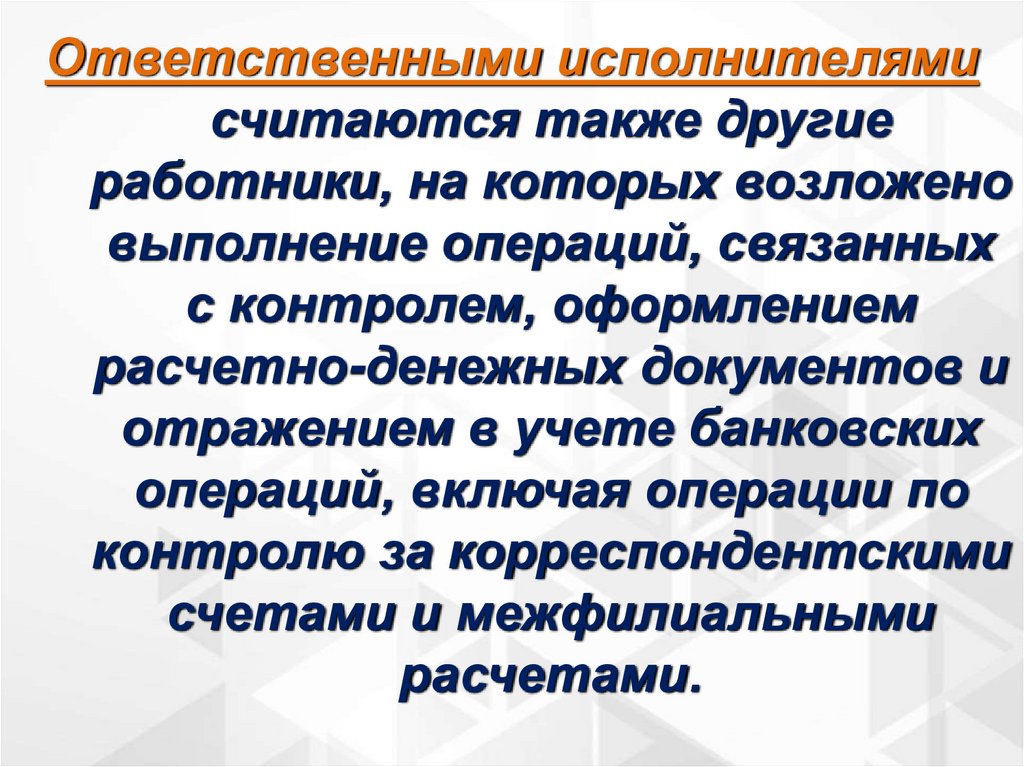 Ответственными исполнителями считаются также другие работники, на которых возложено выполнение операций, связанных с контролем, оформлением расчетно-денежных документов и отражением в учете банковских операций, включая операции по контролю за корреспондентскими счетами и межфилиальными расчетами.